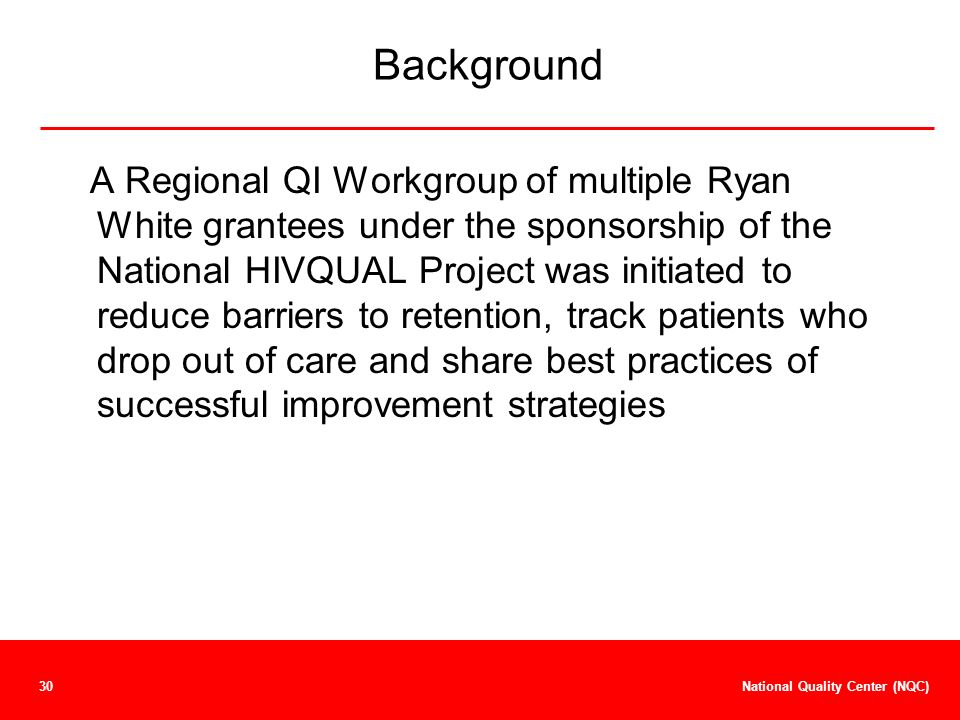 Background

A Regional QI Workgroup of multiple Ryan White grantees under the sponsorship of the National HIVQUAL Project was initiated to reduce barriers to retention, track patients who drop out of care and share best practices of successful improvement strategies

30

National Quality Center (NQC)